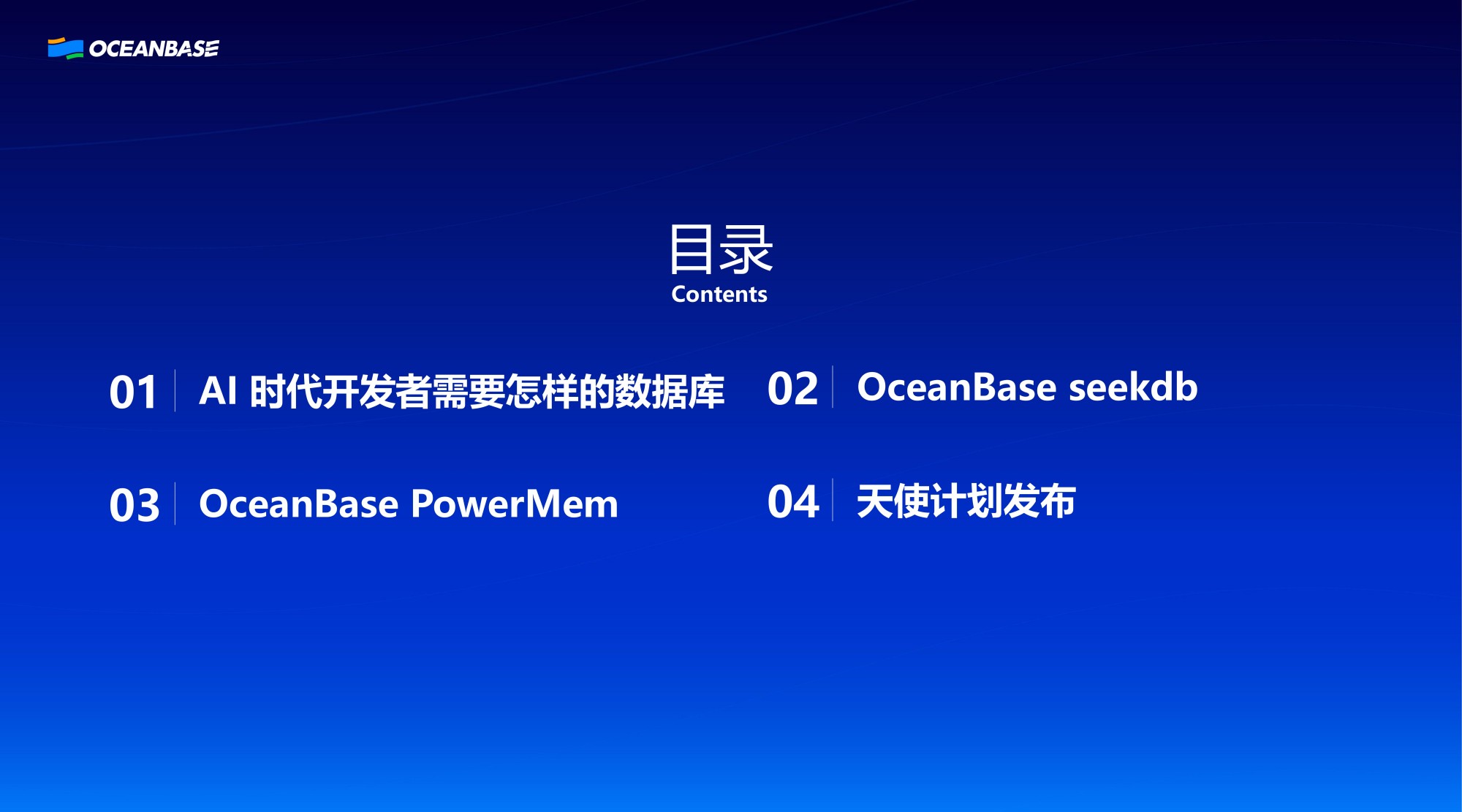 OCEANBASE

目录
Contents

01 AI 时代开发者需要怎样的数据库

02 OceanBase seekdb

03 OceanBase PowerMem

04 天使计划发布